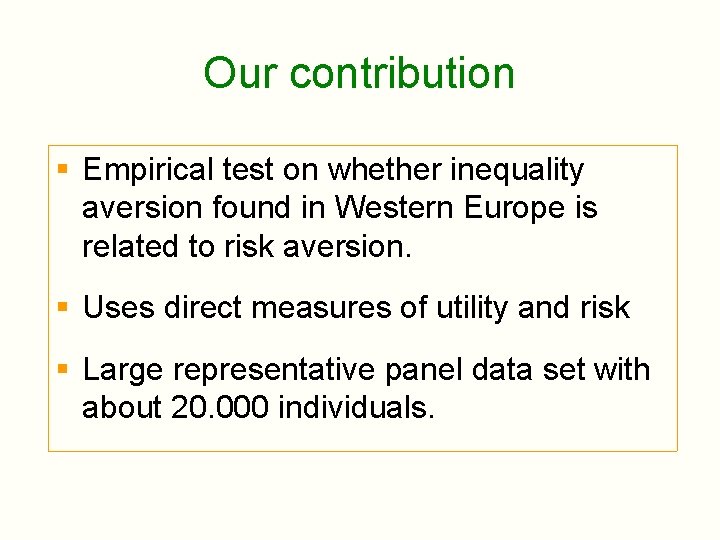 Our contribution

▪ Empirical test on whether inequality aversion found in Western Europe is related to risk aversion.

▪ Uses direct measures of utility and risk

▪ Large representative panel data set with about 20.000 individuals.